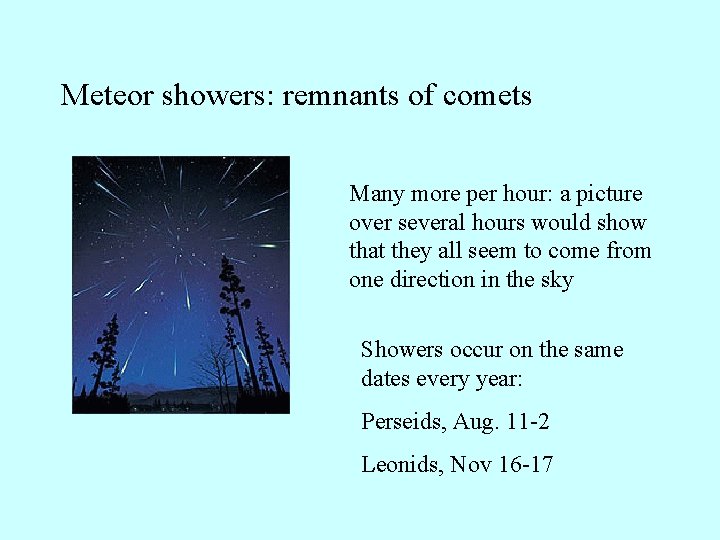 Meteor showers: remnants of comets

Many more per hour: a picture over several hours would show that they all seem to come from one direction in the sky

Showers occur on the same dates every year:

Perseids, Aug. 11-2

Leonids, Nov 16-17